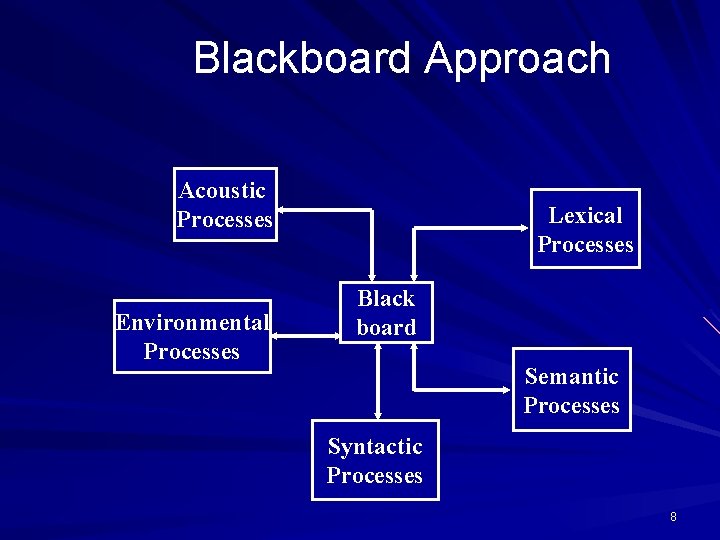 Blackboard Approach

Acoustic Processes

Lexical Processes

Environmental Processes

Black board

Semantic Processes

Syntactic Processes

8